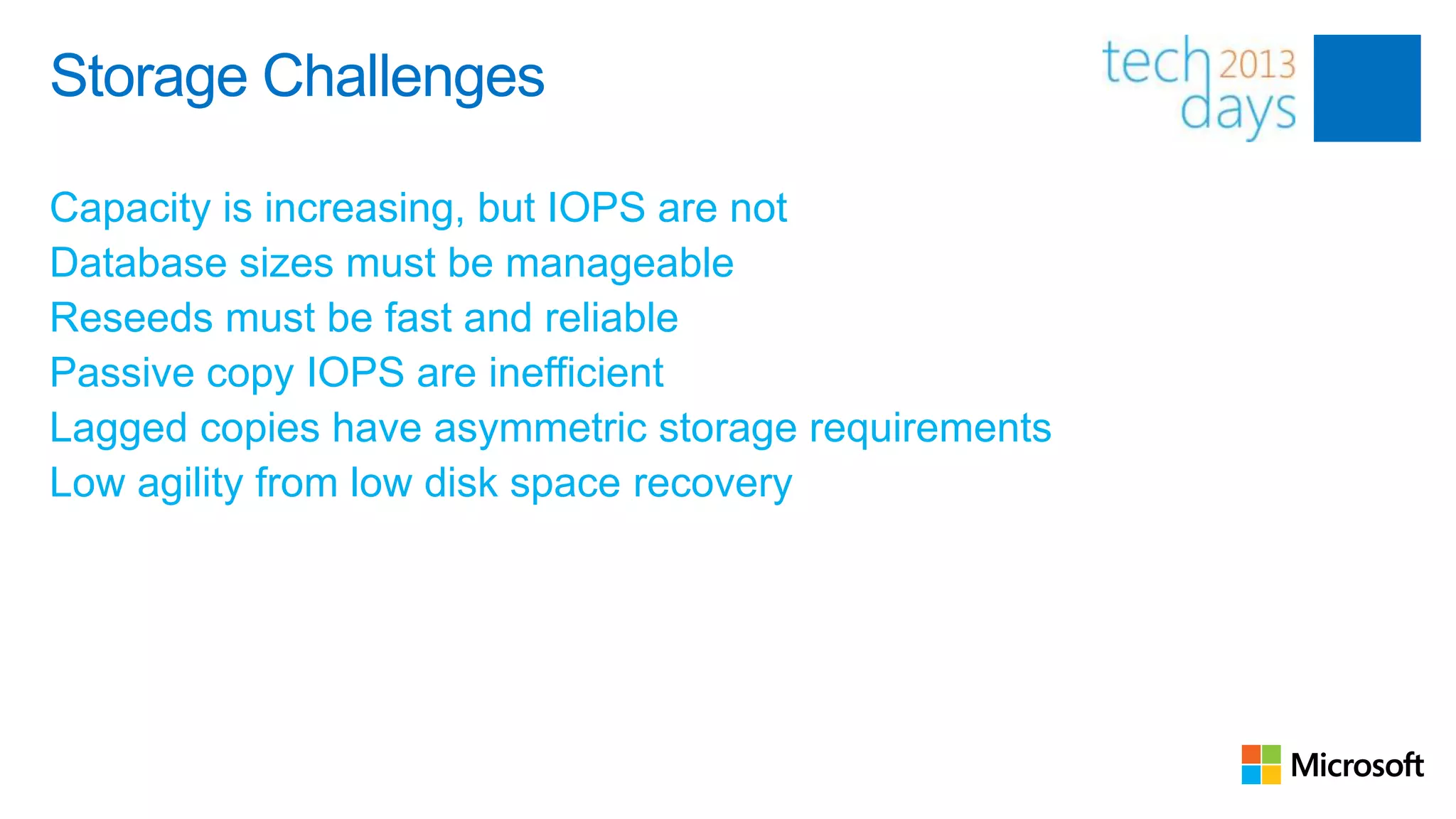 Storage Challenges

tech 2013 days

Capacity is increasing, but IOPS are not
Database sizes must be manageable
Reseeds must be fast and reliable
Passive copy IOPS are inefficient
Lagged copies have asymmetric storage requirements
Low agility from low disk space recovery

Microsoft